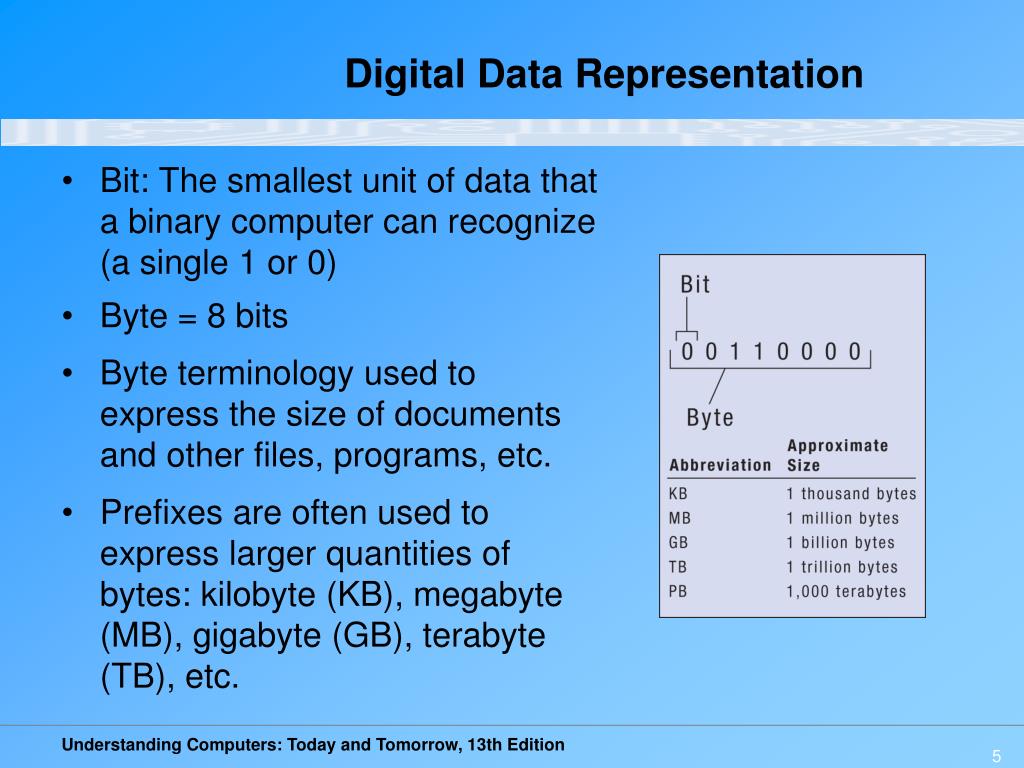 Digital Data Representation

• Bit: The smallest unit of data that a binary computer can recognize (a single 1 or 0)
• Byte = 8 bits
• Byte terminology used to express the size of documents and other files, programs, etc.
• Prefixes are often used to express larger quantities of bytes: kilobyte (KB), megabyte (MB), gigabyte (GB), terabyte (TB), etc.

Bit
0 0 1 1 0 0 0 0
Byte

| Abbreviation | Approximate Size |
|---|---|
| KB | 1 thousand bytes |
| MB | 1 million bytes |
| GB | 1 billion bytes |
| TB | 1 trillion bytes |
| PB | 1,000 terabytes |

Understanding Computers: Today and Tomorrow, 13th Edition

5